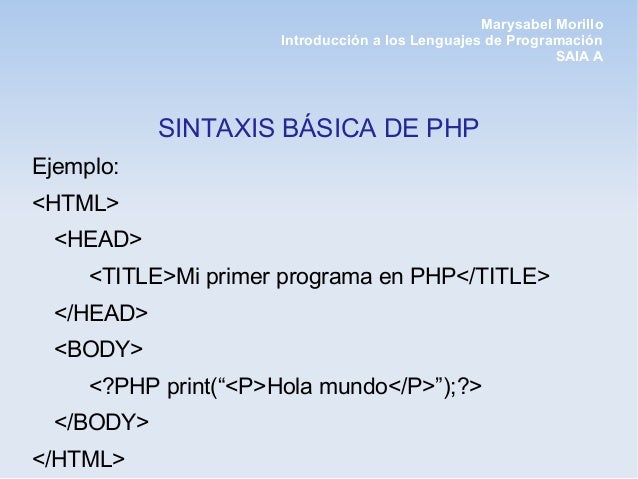 Marysabel Morillo
Introducción a los Lenguajes de Programación
SAIA A

SINTAXIS BÁSICA DE PHP

Ejemplo:

<HTML>

<HEAD>

<TITLE>Mi primer programa en PHP</TITLE>

</HEAD>

<BODY>

<?PHP print(“<P>Hola mundo</P>”);?>

</BODY>

</HTML>